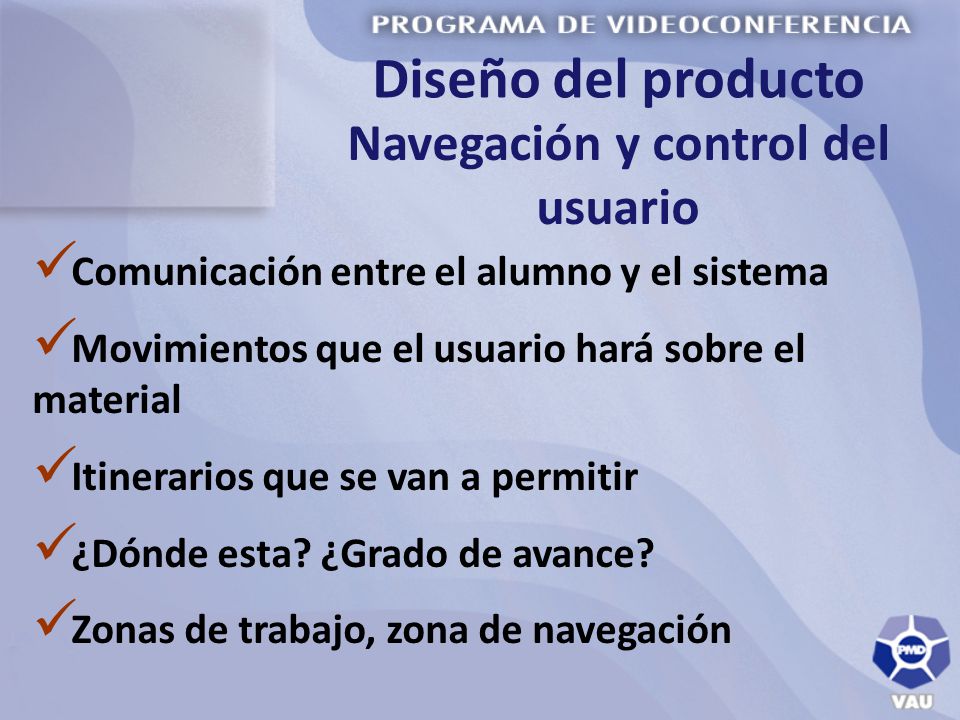 PROGRAMA DE VIDEOCONFERENCIA

Diseño del producto
Navegación y control del usuario

✓Comunicación entre el alumno y el sistema

✓Movimientos que el usuario hará sobre el material

✓Itinerarios que se van a permitir

✓¿Dónde esta? ¿Grado de avance?

✓Zonas de trabajo, zona de navegación

PMD
VAU